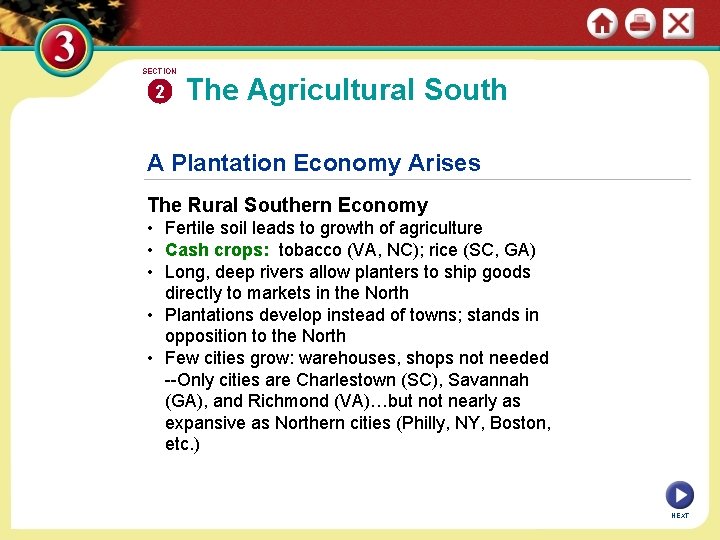 3

SECTION

2 The Agricultural South

A Plantation Economy Arises

The Rural Southern Economy

• Fertile soil leads to growth of agriculture
• Cash crops: tobacco (VA, NC); rice (SC, GA)
• Long, deep rivers allow planters to ship goods directly to markets in the North
• Plantations develop instead of towns; stands in opposition to the North
• Few cities grow: warehouses, shops not needed --Only cities are Charlestown (SC), Savannah (GA), and Richmond (VA)…but not nearly as expansive as Northern cities (Philly, NY, Boston, etc.)

NEXT